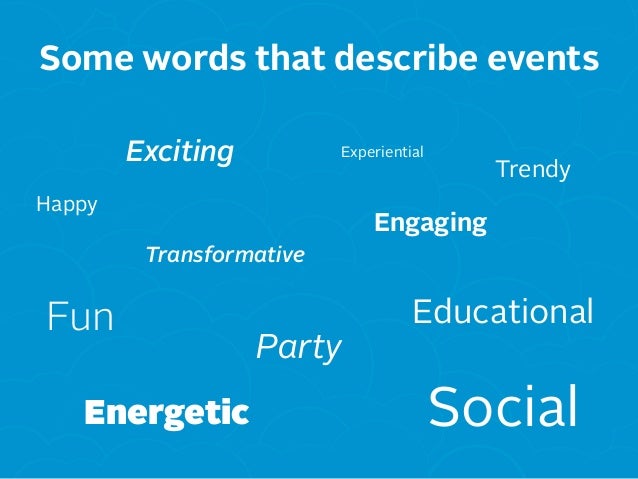 Some words that describe events

Exciting

Experiential

Trendy

Happy

Engaging

Transformative

Fun

Educational

Party

Energetic

Social